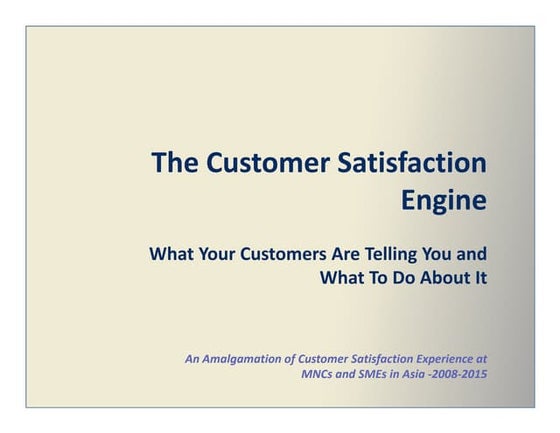 The Customer Satisfaction Engine

What Your Customers Are Telling You and What To Do About It

An Amalgamation of Customer Satisfaction Experience at MNCs and SMEs in Asia -2008-2015